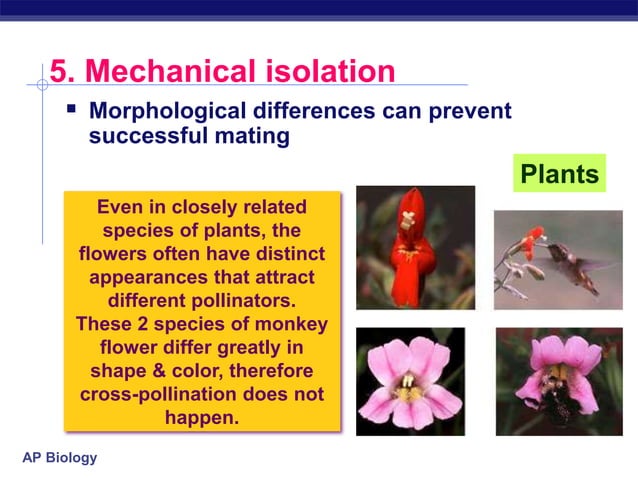 5. Mechanical isolation

▪ Morphological differences can prevent successful mating

Plants

Even in closely related species of plants, the flowers often have distinct appearances that attract different pollinators. These 2 species of monkey flower differ greatly in shape & color, therefore cross-pollination does not happen.

AP Biology